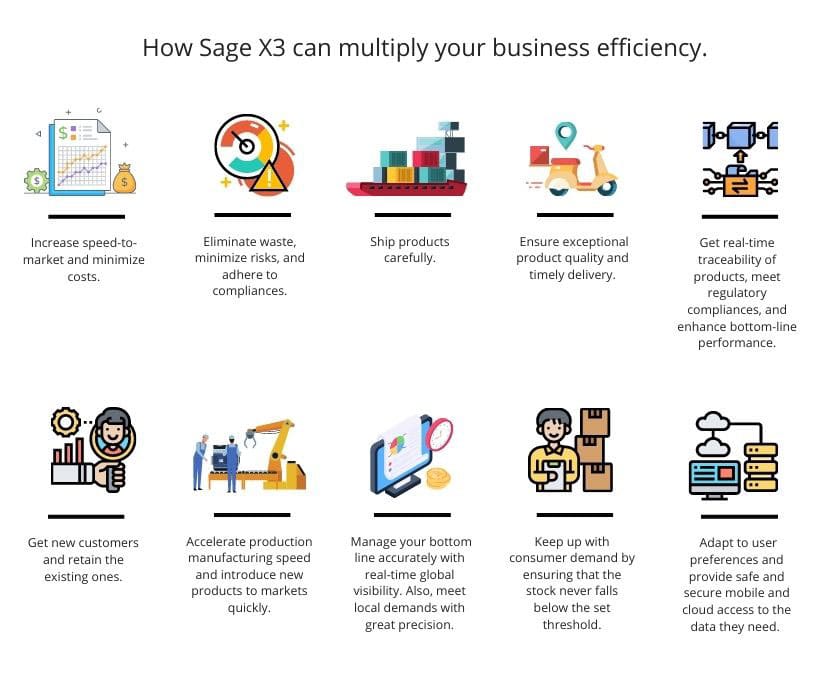 How Sage X3 can multiply your business efficiency.

Increase speed-to-market and minimize costs.

Eliminate waste, minimize risks, and adhere to compliances.

Ship products carefully.

Ensure exceptional product quality and timely delivery.

Get real-time traceability of products, meet regulatory compliances, and enhance bottom-line performance.

Get new customers and retain the existing ones.

Accelerate production manufacturing speed and introduce new products to markets quickly.

Manage your bottom line accurately with real-time global visibility. Also, meet local demands with great precision.

Keep up with consumer demand by ensuring that the stock never falls below the set threshold.

Adapt to user preferences and provide safe and secure mobile and cloud access to the data they need.